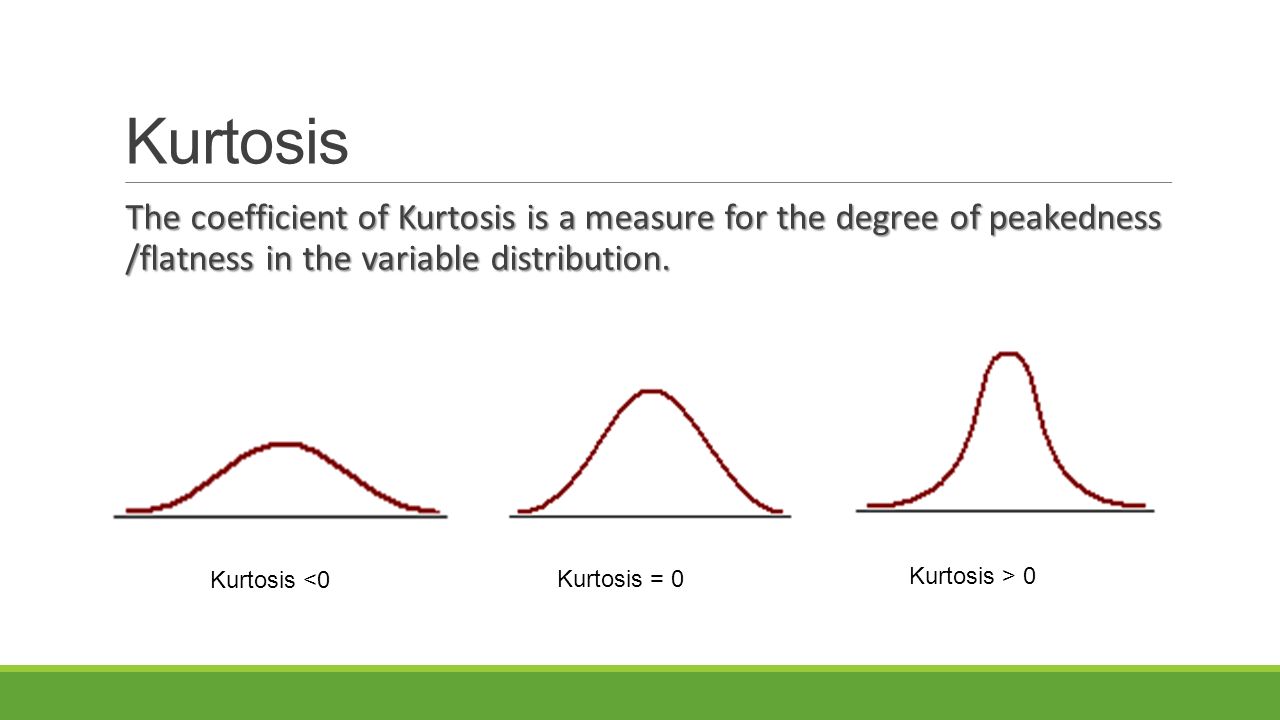 Kurtosis

The coefficient of Kurtosis is a measure for the degree of peakedness /flatness in the variable distribution.

Kurtosis <0

Kurtosis = 0

Kurtosis > 0